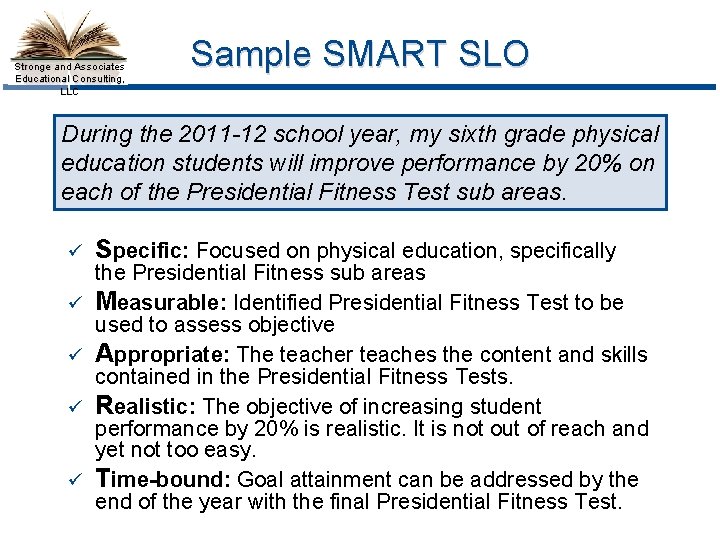 Stronge and Associates Educational Consulting, LLC

Sample SMART SLO

During the 2011-12 school year, my sixth grade physical education students will improve performance by 20% on each of the Presidential Fitness Test sub areas.

✓ Specific: Focused on physical education, specifically the Presidential Fitness sub areas

✓ Measurable: Identified Presidential Fitness Test to be used to assess objective

✓ Appropriate: The teacher teaches the content and skills contained in the Presidential Fitness Tests.

✓ Realistic: The objective of increasing student performance by 20% is realistic. It is not out of reach and yet not too easy.

✓ Time-bound: Goal attainment can be addressed by the end of the year with the final Presidential Fitness Test.